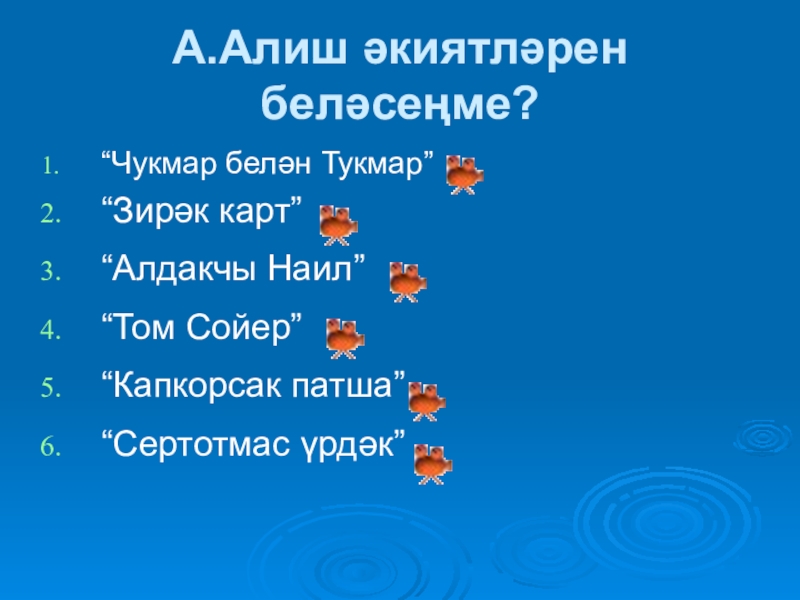 А.Алиш әкиятләрен беләсеңме?

1. “Чукмар белән Тукмар”
2. “Зирәк карт”
3. “Алдакчы Наил”
4. “Том Сойер”
5. “Капкорсак патша”
6. “Сертотмас үрдәк”